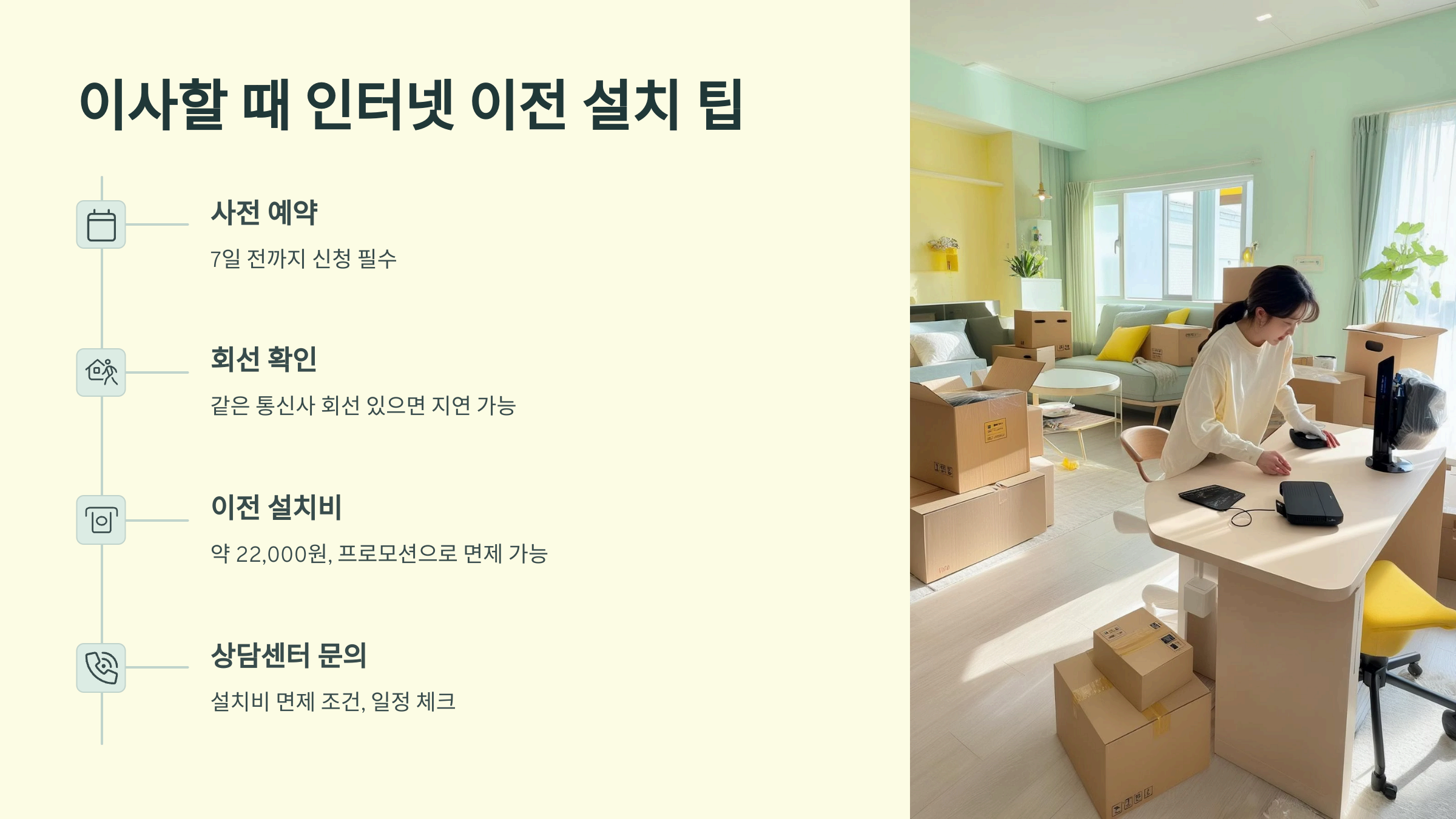 이사할 때 인터넷 이전 설치 팁

사전 예약

7일 전까지 신청 필수

회선 확인

같은 통신사 회선 있으면 지연 가능

이전 설치비

약 22,000원, 프로모션으로 면제 가능

상담센터 문의

설치비 면제 조건, 일정 체크